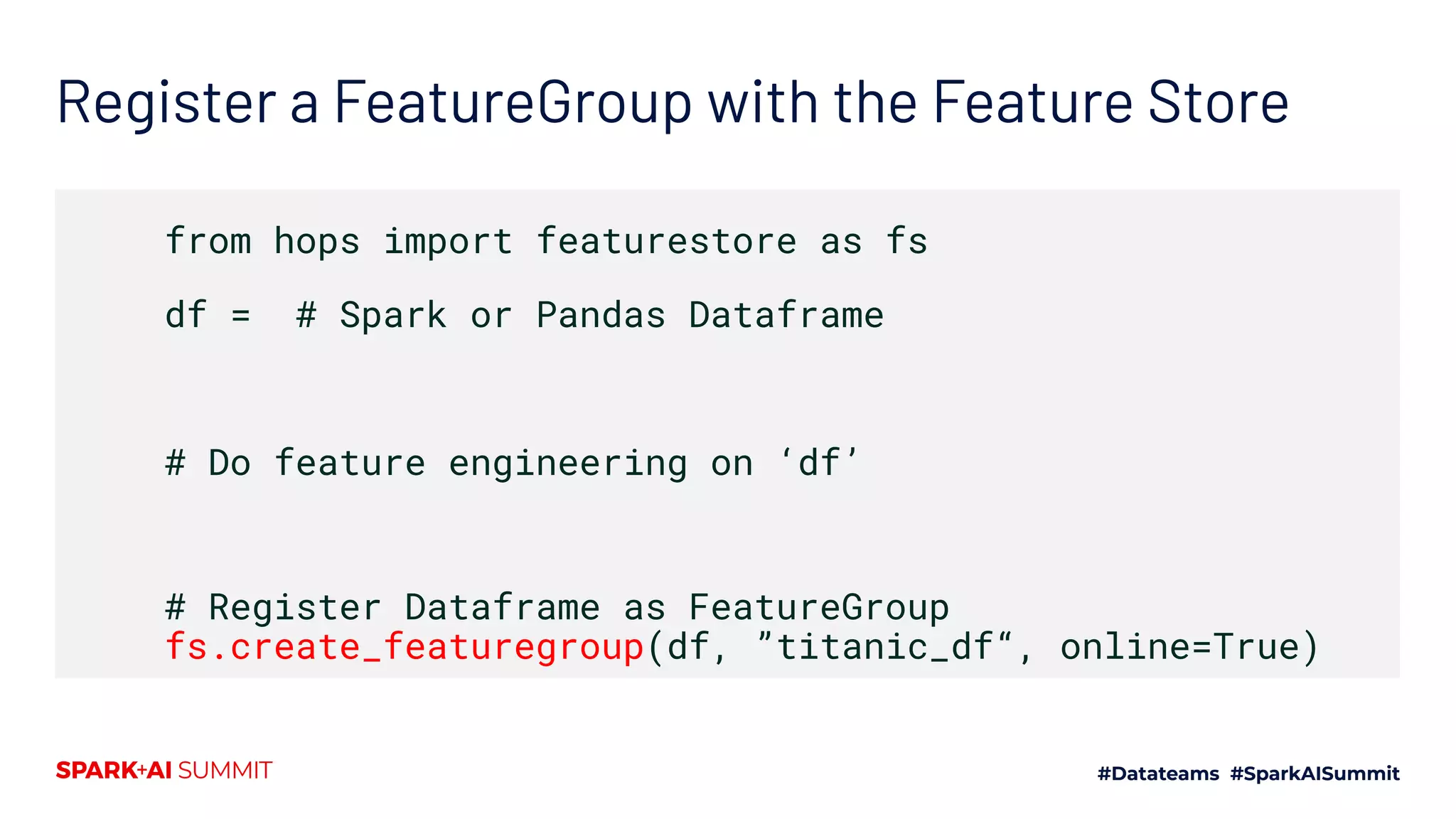 Register a FeatureGroup with the Feature Store

from hops import featurestore as fs

df =  # Spark or Pandas Dataframe

# Do feature engineering on ‘df’

# Register Dataframe as FeatureGroup
fs.create_featuregroup(df, ”titanic_df“, online=True)

SPARK+AI SUMMIT

#Datateams #SparkAISummit